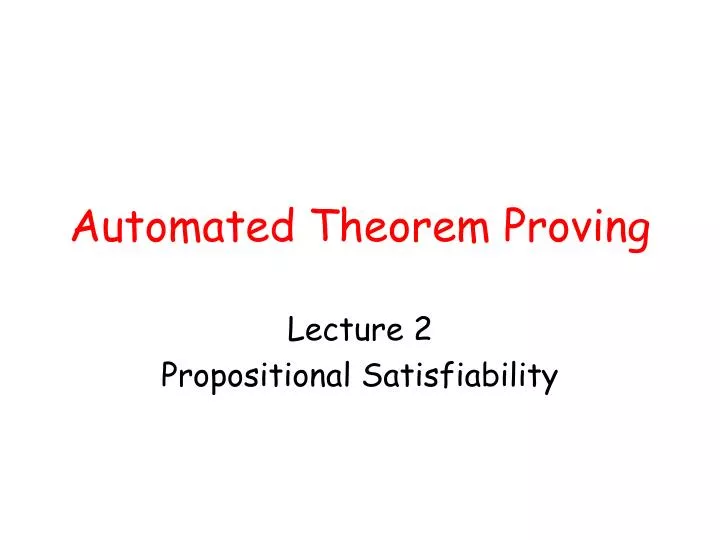 Automated Theorem Proving

Lecture 2
Propositional Satisfiability